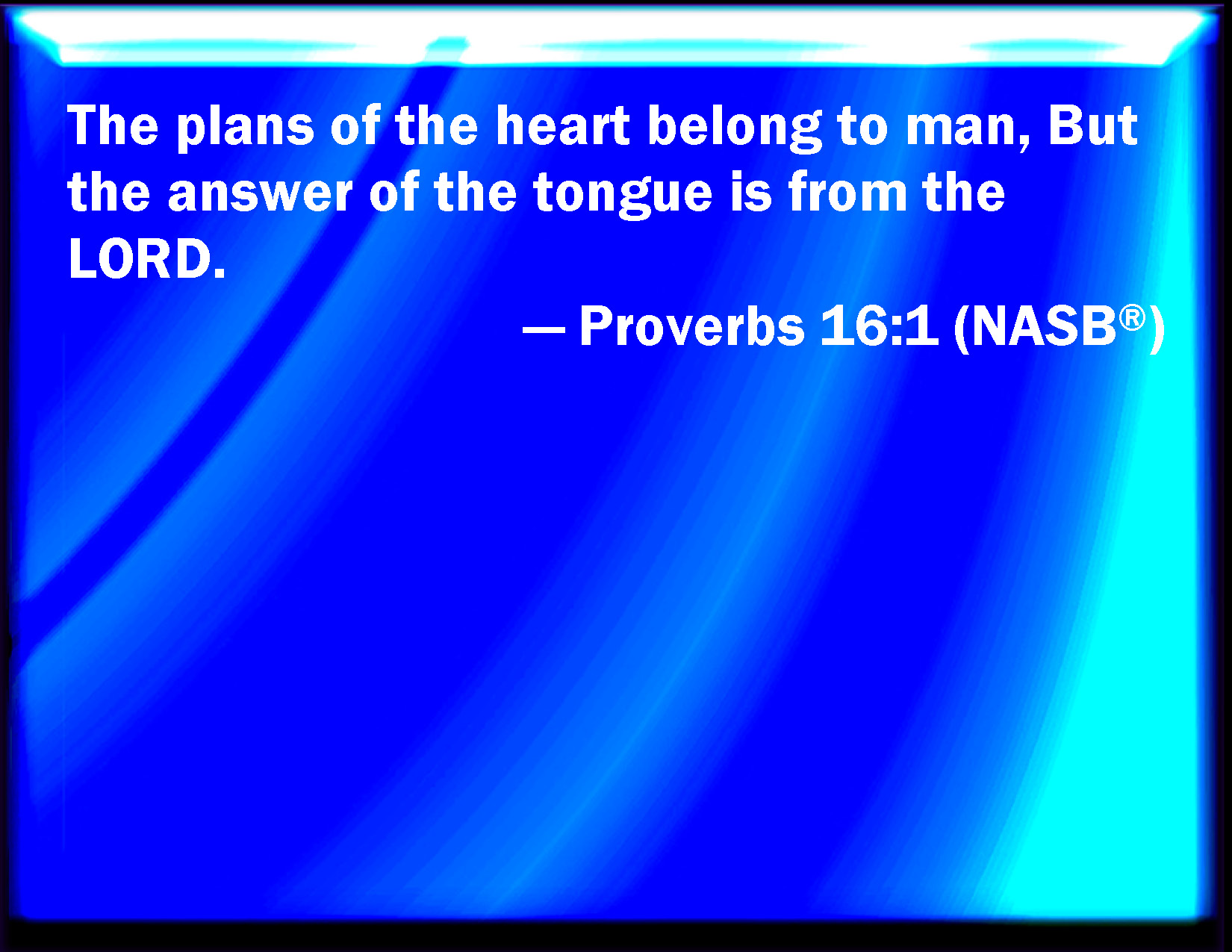 The plans of the heart belong to man, But the answer of the tongue is from the LORD.

— Proverbs 16:1 (NASB®)